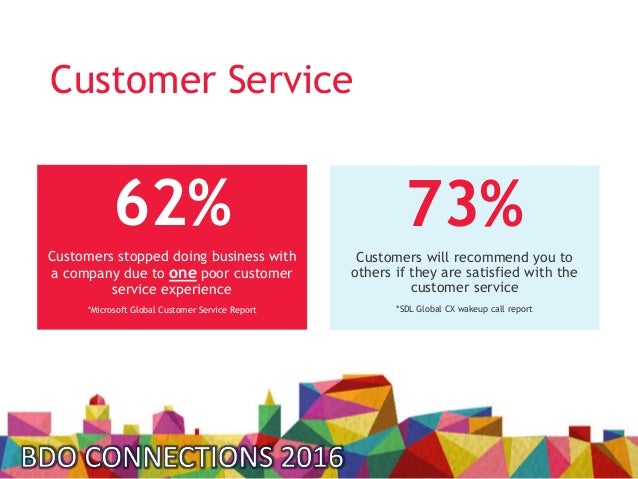 Customer Service

62%

Customers stopped doing business with a company due to one poor customer service experience

*Microsoft Global Customer Service Report

73%

Customers will recommend you to others if they are satisfied with the customer service

*SDL Global CX wakeup call report

BDO CONNECTIONS 2016